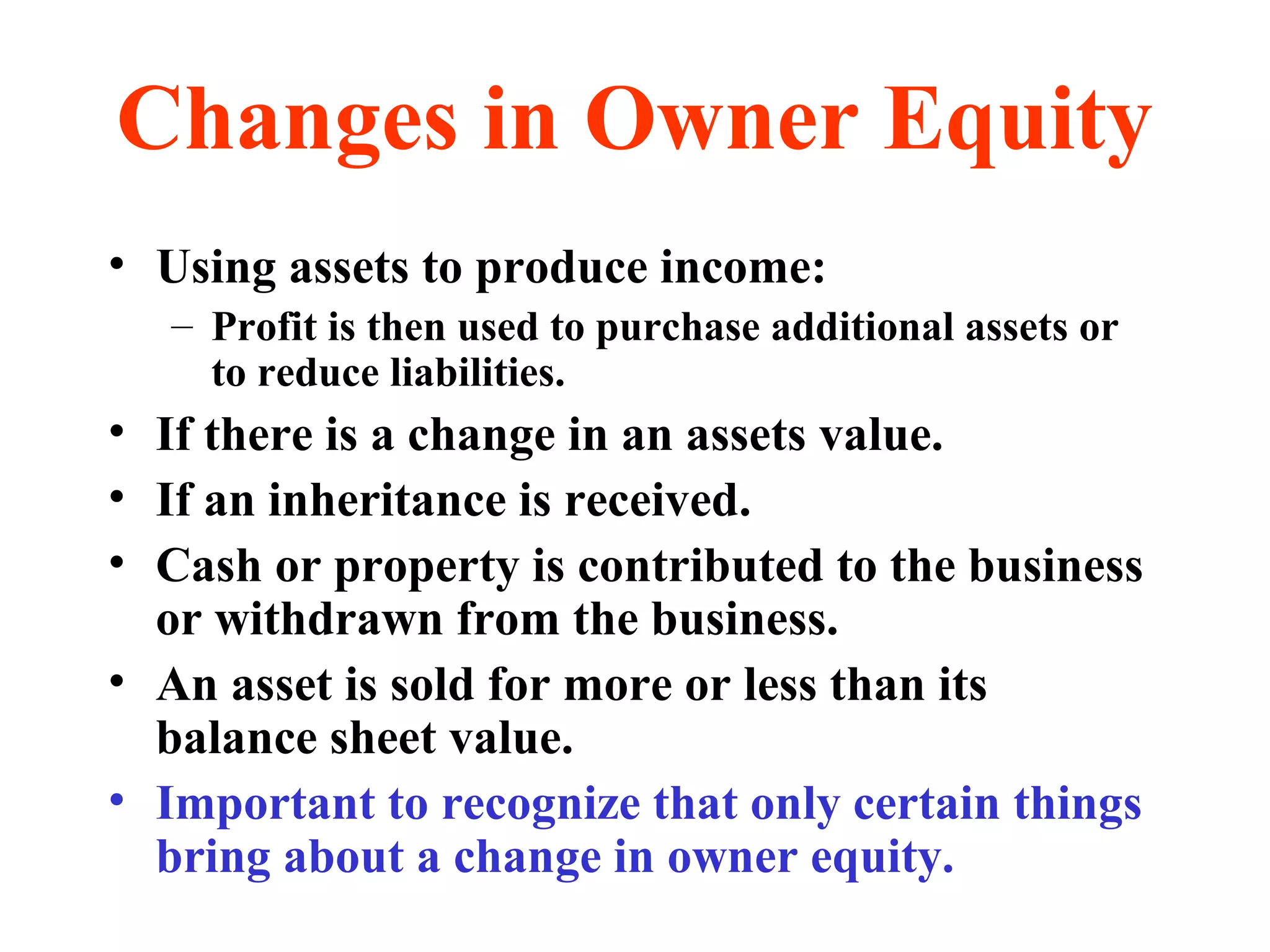 Changes in Owner Equity

• Using assets to produce income:
  – Profit is then used to purchase additional assets or to reduce liabilities.
• If there is a change in an assets value.
• If an inheritance is received.
• Cash or property is contributed to the business or withdrawn from the business.
• An asset is sold for more or less than its balance sheet value.
• Important to recognize that only certain things bring about a change in owner equity.